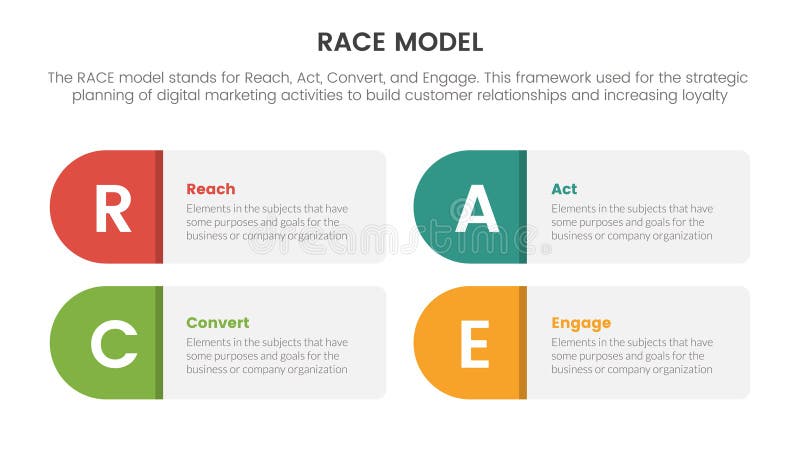 RACE MODEL

The RACE model stands for Reach, Act, Convert, and Engage. This framework used for the strategic planning of digital marketing activities to build customer relationships and increasing loyalty

R

Reach

Elements in the subjects that have some purposes and goals for the business or company organization

A

Act

Elements in the subjects that have some purposes and goals for the business or company organization

C

Convert

Elements in the subjects that have some purposes and goals for the business or company organization

E

Engage

Elements in the subjects that have some purposes and goals for the business or company organization

dreamstime